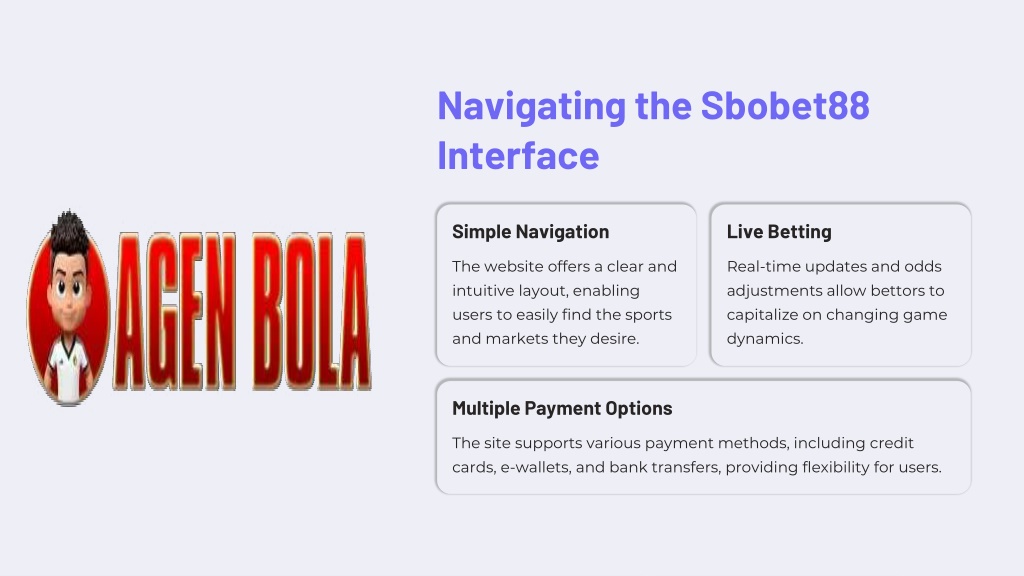 AGEN BOLA

Navigating the Sbobet88 Interface

Simple Navigation

The website offers a clear and intuitive layout, enabling users to easily find the sports and markets they desire.

Live Betting

Real-time updates and odds adjustments allow bettors to capitalize on changing game dynamics.

Multiple Payment Options

The site supports various payment methods, including credit cards, e-wallets, and bank transfers, providing flexibility for users.